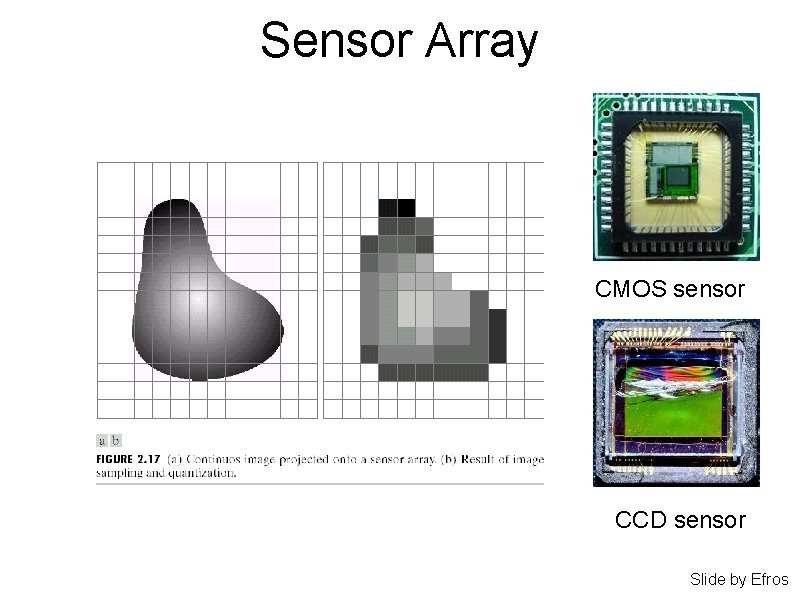 Sensor Array

a b

FIGURE 2.17 (a) Continuos image projected onto a sensor array. (b) Result of image sampling and quantization.

CMOS sensor

CCD sensor

Slide by Efros